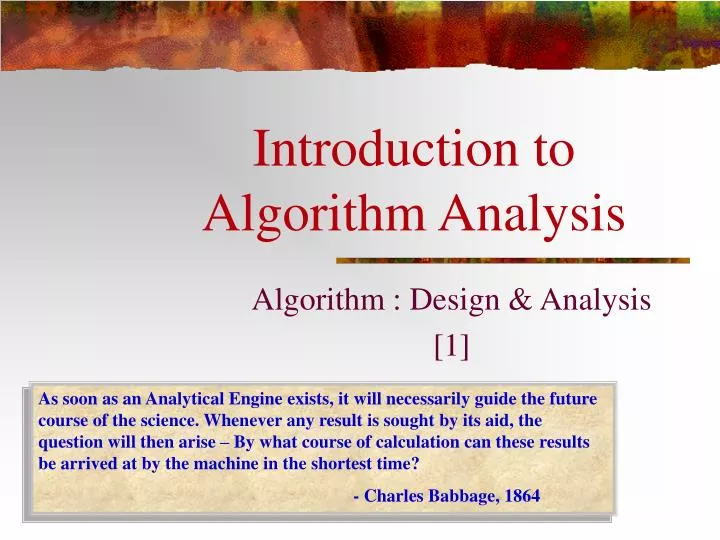 Introduction to Algorithm Analysis

Algorithm : Design & Analysis
[1]

As soon as an Analytical Engine exists, it will necessarily guide the future course of the science. Whenever any result is sought by its aid, the question will then arise – By what course of calculation can these results be arrived at by the machine in the shortest time?

- Charles Babbage, 1864